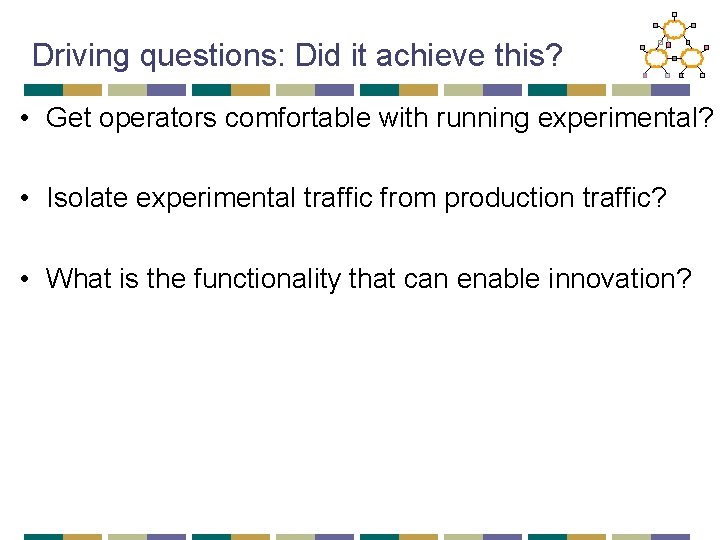 Driving questions: Did it achieve this?

• Get operators comfortable with running experimental?

• Isolate experimental traffic from production traffic?

• What is the functionality that can enable innovation?